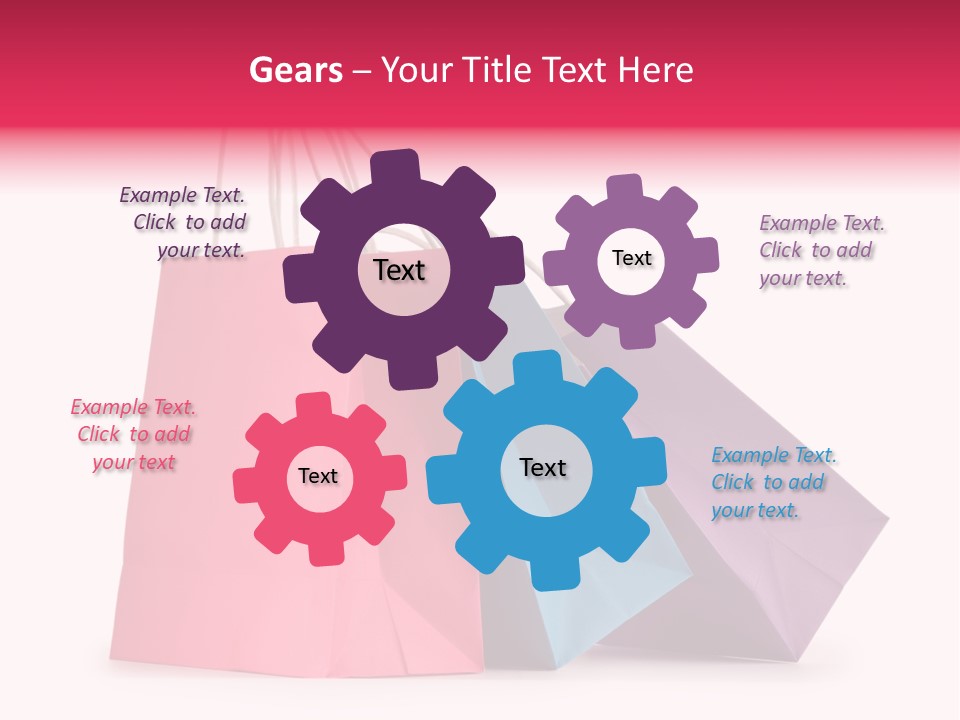 Gears – Your Title Text Here

Example Text. Click to add your text.

Text

Text

Example Text. Click to add your text.

Example Text. Click to add your text

Text

Text

Example Text. Click to add your text.